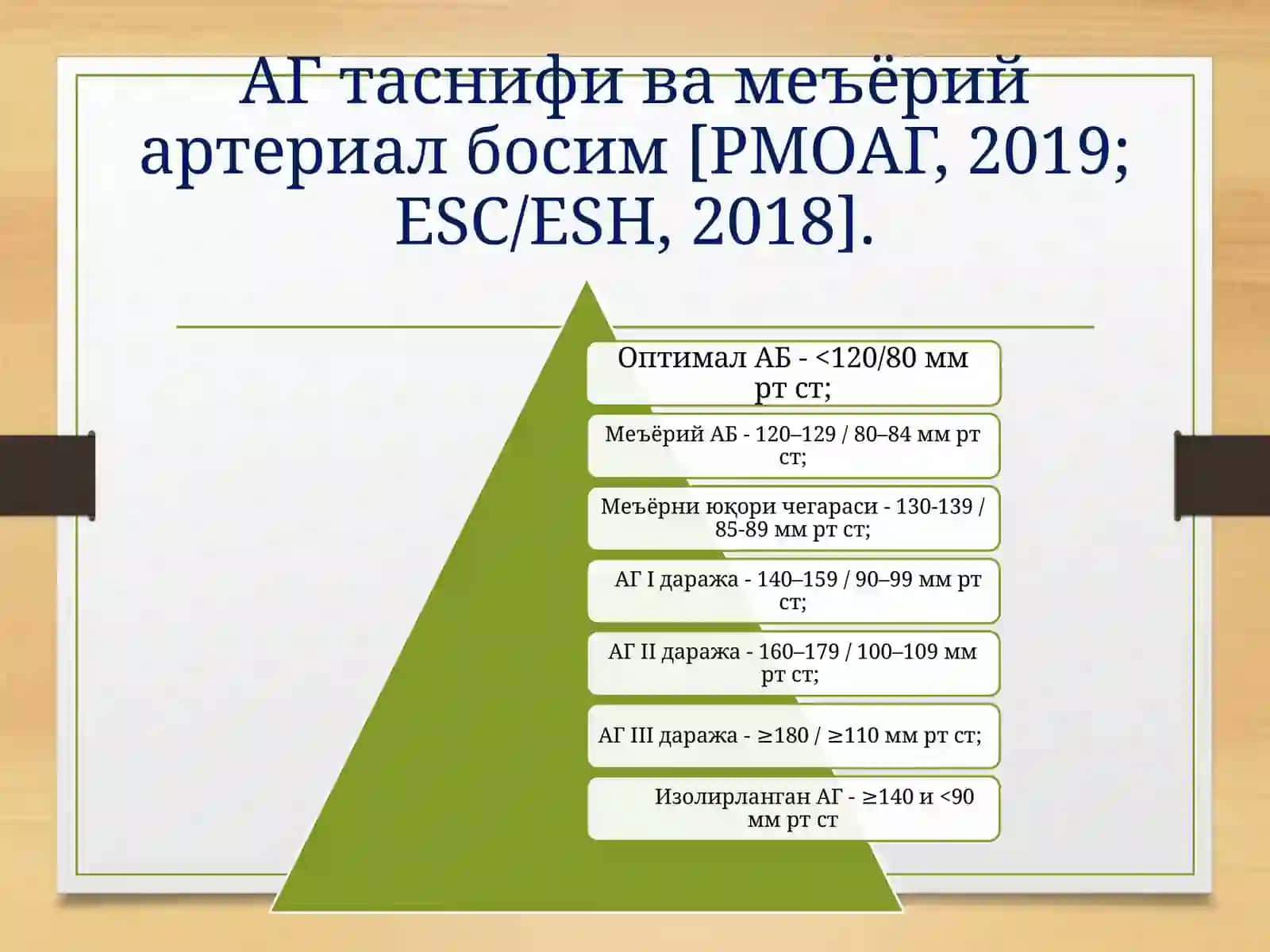 АГ таснифи ва меъёрий артериал босим [РМОАГ, 2019; ESC/ESH, 2018].

Оптимал АБ - <120/80 мм рт ст;

Меъёрий АБ - 120–129 / 80–84 мм рт ст;

Меъёрни юқори чегараси - 130-139 / 85-89 мм рт ст;

АГ I даража - 140–159 / 90–99 мм рт ст;

АГ II даража - 160–179 / 100–109 мм рт ст;

АГ III даража - ≥180 / ≥110 мм рт ст;

Изолирланган АГ - ≥140 и <90 мм рт ст